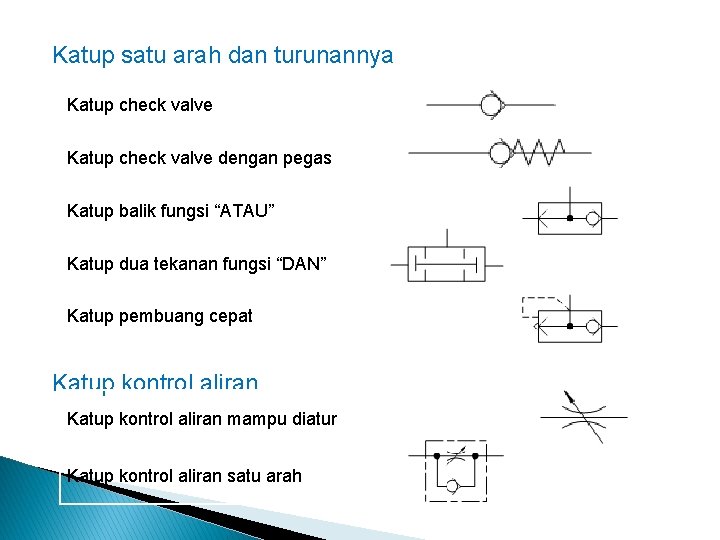 Katup satu arah dan turunannya

Katup check valve

Katup check valve dengan pegas

Katup balik fungsi “ATAU”

Katup dua tekanan fungsi “DAN”

Katup pembuang cepat

Katup kontrol aliran

Katup kontrol aliran mampu diatur

Katup kontrol aliran satu arah